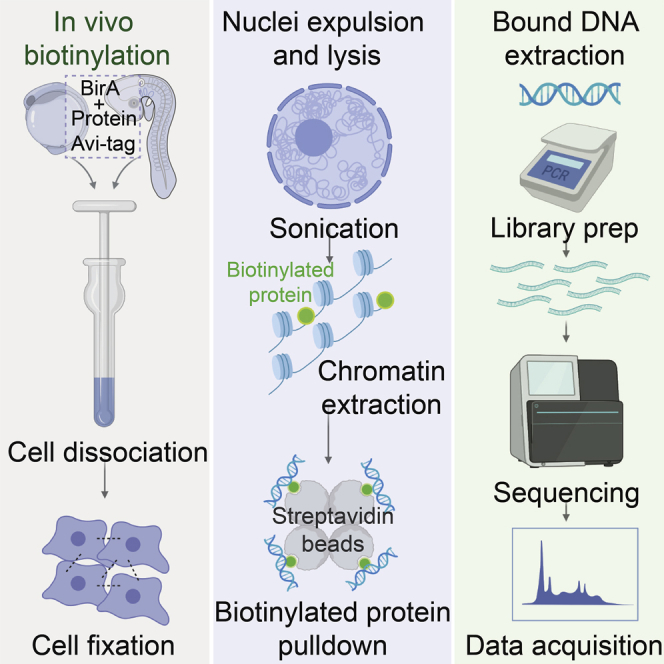 In vivo biotinylation

BirA + Protein Avi-tag

Cell dissociation

Cell fixation

Nuclei expulsion and lysis

Sonication

Biotinylated protein

Chromatin extraction

Streptavidin beads

Biotinylated protein pulldown

Bound DNA extraction

PCR

Library prep

Sequencing

Data acquisition